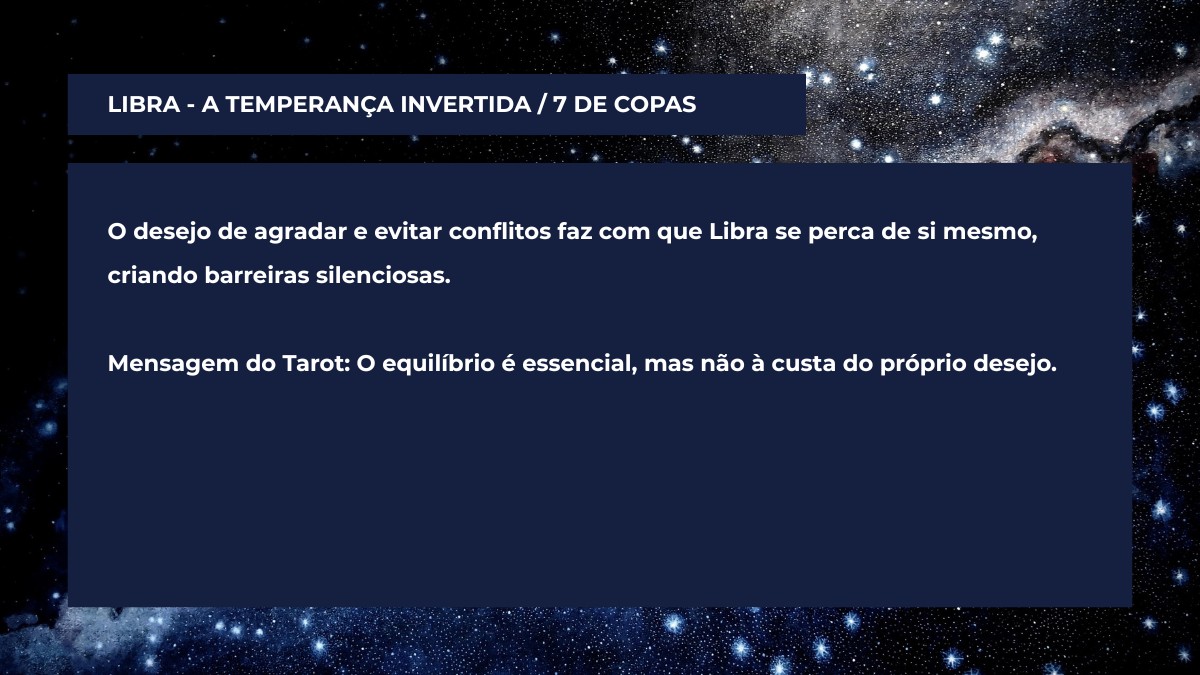 LIBRA - A TEMPERANÇA INVERTIDA / 7 DE COPAS

O desejo de agradar e evitar conflitos faz com que Libra se perca de si mesmo, criando barreiras silenciosas.

Mensagem do Tarot: O equilíbrio é essencial, mas não à custa do próprio desejo.